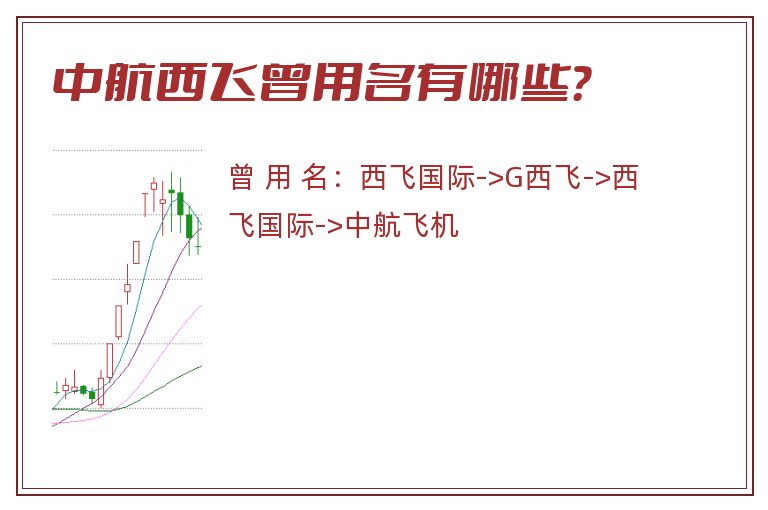 中航西飞曾用名有哪些?

曾 用 名：西飞国际->G西飞->西飞国际->中航飞机